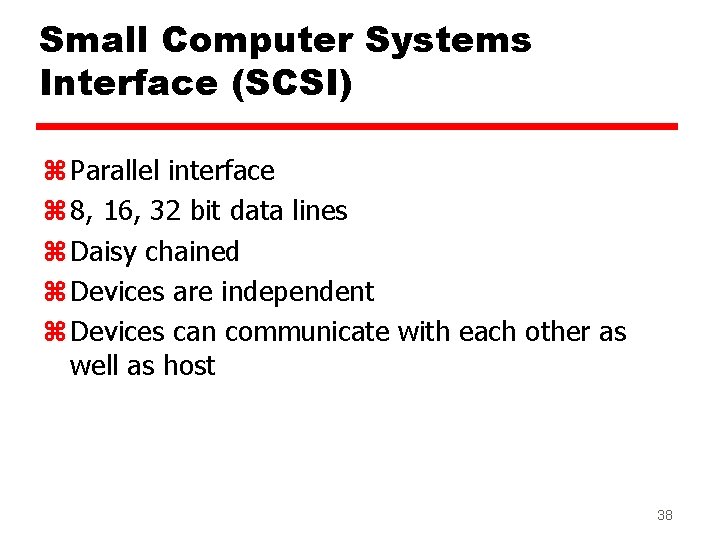 Small Computer Systems Interface (SCSI)

⌘ Parallel interface
⌘ 8, 16, 32 bit data lines
⌘ Daisy chained
⌘ Devices are independent
⌘ Devices can communicate with each other as well as host

38